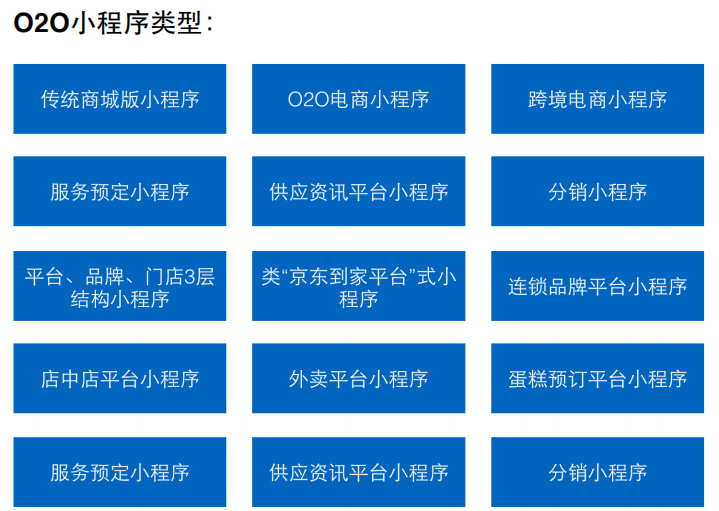 O2O小程序类型：

传统商城版小程序

O2O电商小程序

跨境电商小程序

服务预定小程序

供应资讯平台小程序

分销小程序

平台、品牌、门店3层结构小程序

类“京东到家平台”式小程序

连锁品牌平台小程序

店中店平台小程序

外卖平台小程序

蛋糕预订平台小程序

服务预定小程序

供应资讯平台小程序

分销小程序